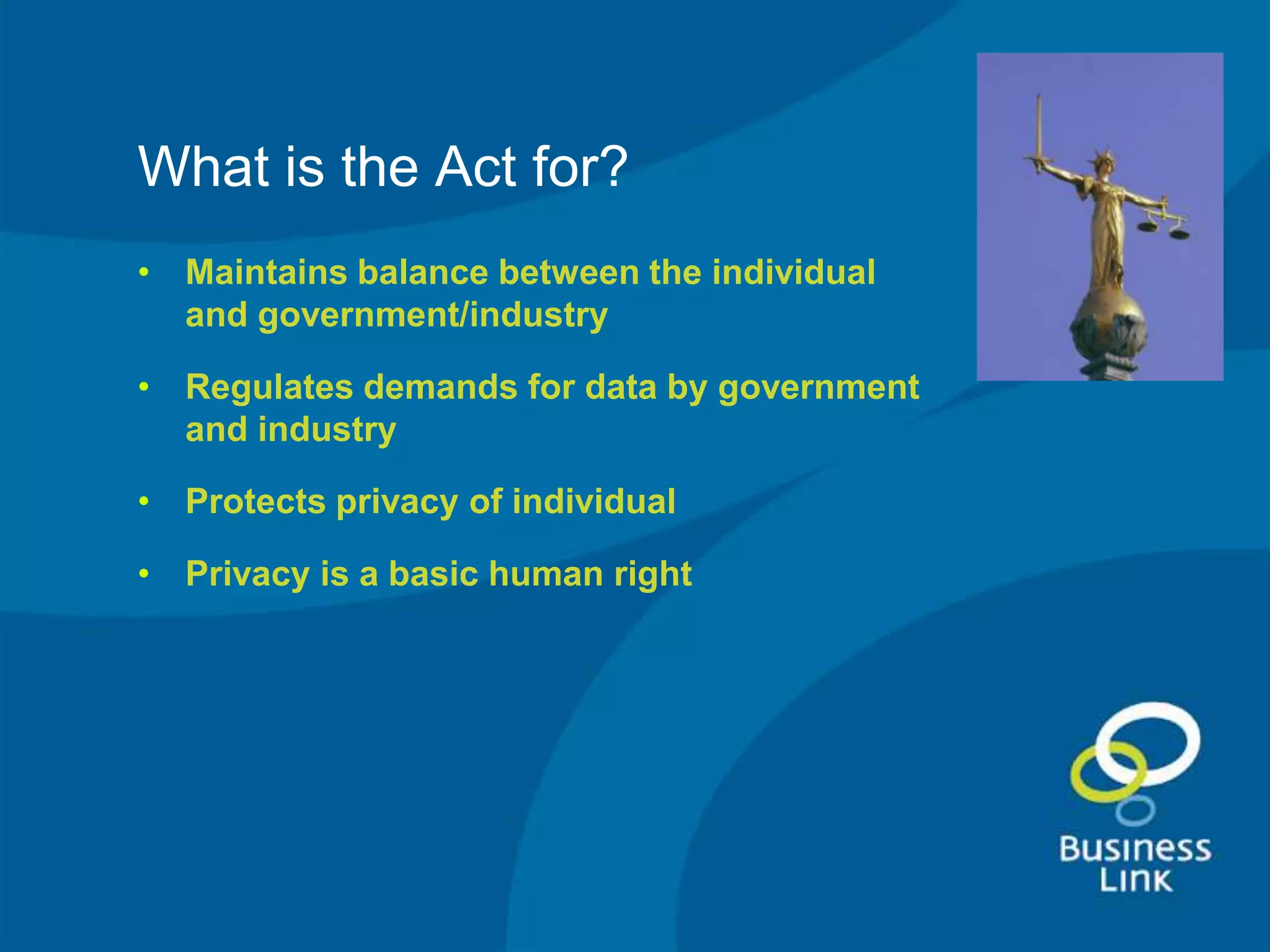 What is the Act for?

• Maintains balance between the individual and government/industry

• Regulates demands for data by government and industry

• Protects privacy of individual

• Privacy is a basic human right

Business Link